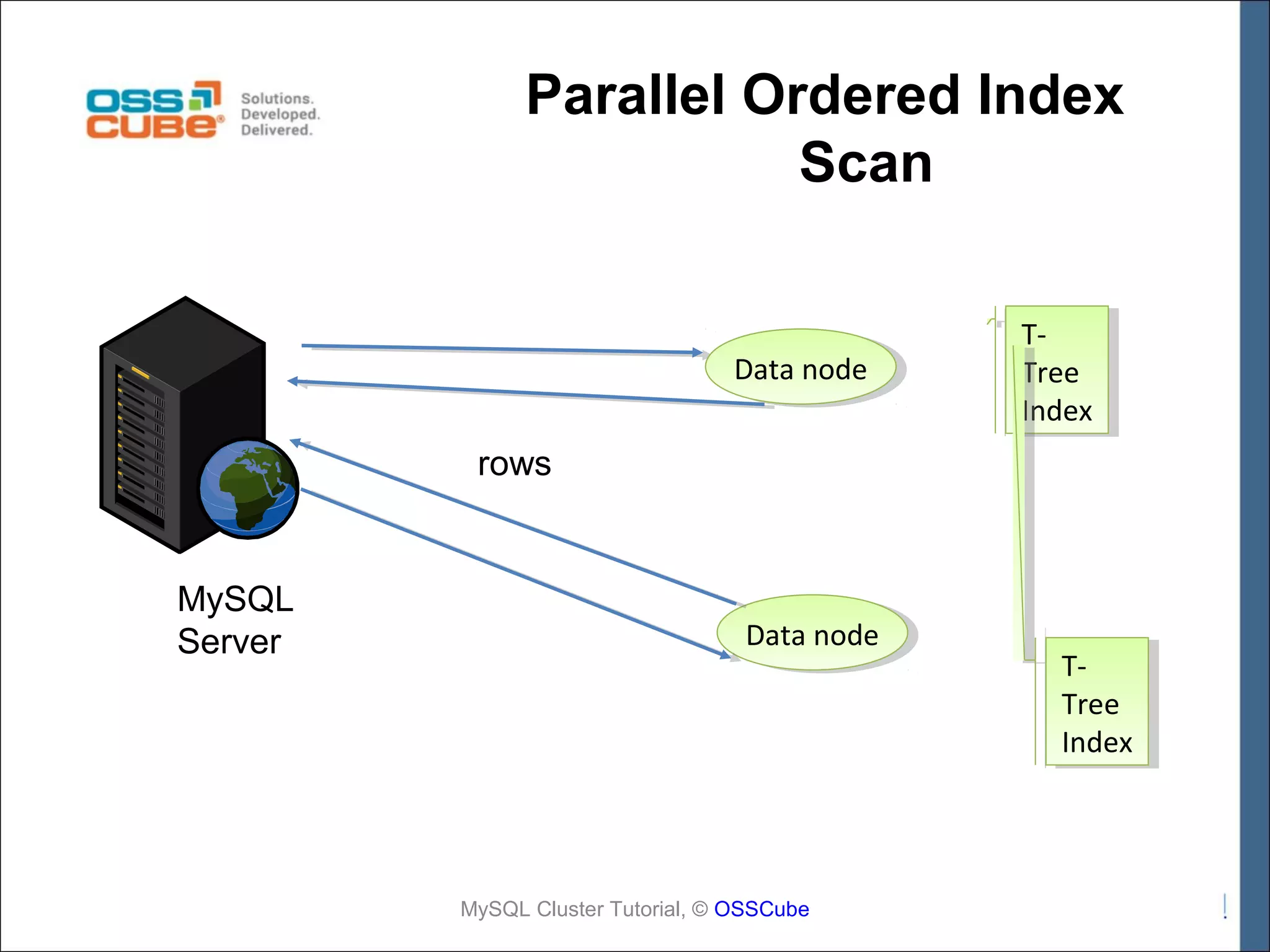 OSS CUBE® Solutions. Developed. Delivered.

Parallel Ordered Index Scan

Data node

T-Tree Index

rows

MySQL Server

Data node

T-Tree Index

MySQL Cluster Tutorial, © OSSCube